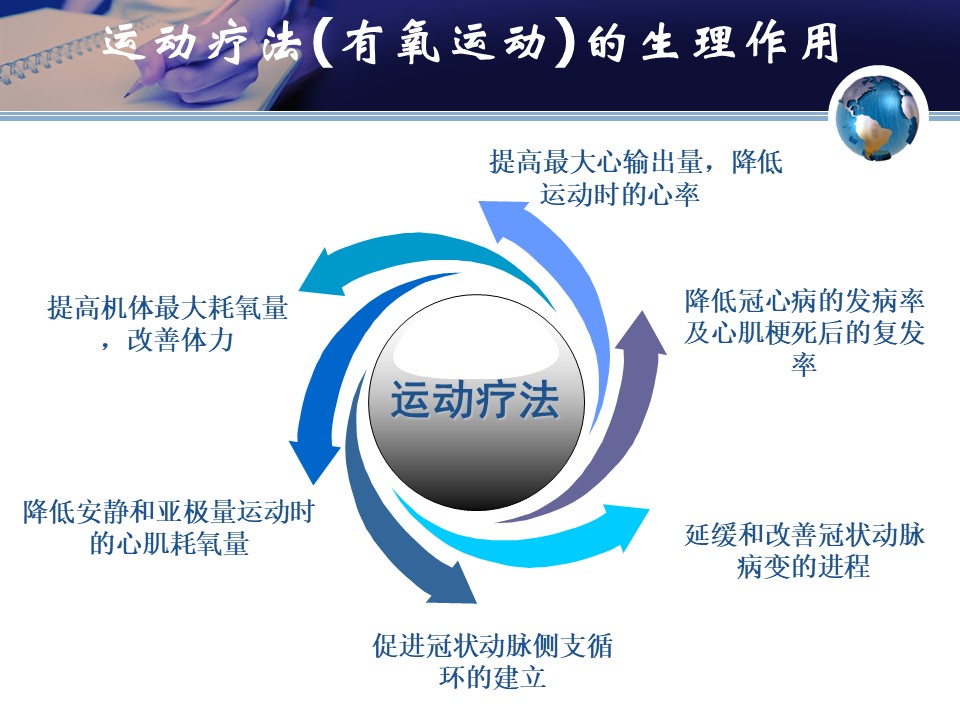 运动疗法（有氧运动）的生理作用

提高最大心输出量，降低运动时的心率

降低冠心病的发病率及心肌梗死后的复发率

延缓和改善冠状动脉病变的进程

促进冠状动脉侧支循环的建立

降低安静和亚极量运动时的心肌耗氧量

提高机体最大耗氧量，改善体力

运动疗法